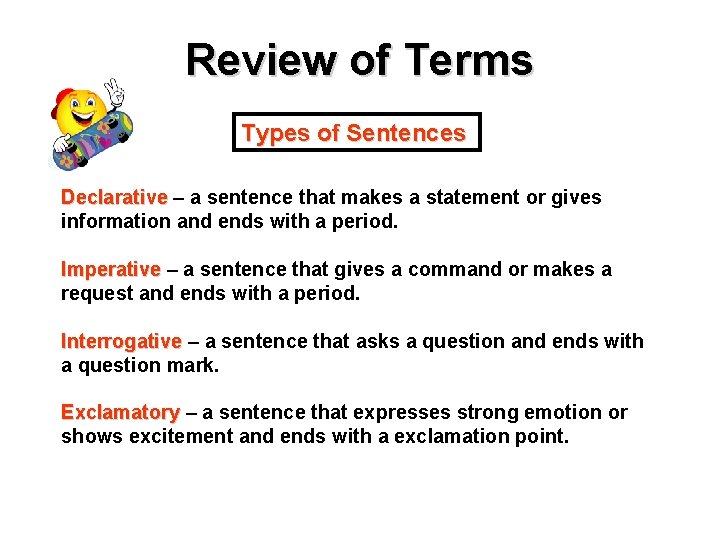 Review of Terms

Types of Sentences

Declarative – a sentence that makes a statement or gives information and ends with a period.

Imperative – a sentence that gives a command or makes a request and ends with a period.

Interrogative – a sentence that asks a question and ends with a question mark.

Exclamatory – a sentence that expresses strong emotion or shows excitement and ends with a exclamation point.